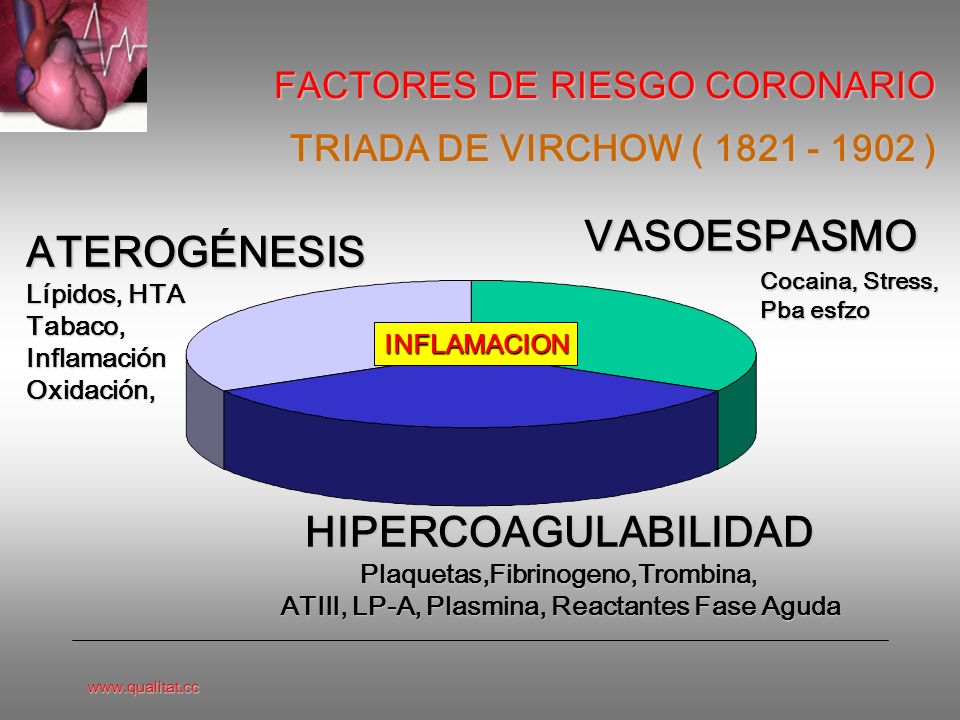 FACTORES DE RIESGO CORONARIO

TRIADA DE VIRCHOW ( 1821 - 1902 )

ATEROGÉNESIS

Lípidos, HTA
Tabaco,
Inflamación
Oxidación,

VASOESPASMO

Cocaina, Stress,
Pba esfzo

INFLAMACION

HIPERCOAGULABILIDAD

Plaquetas,Fibrinogeno,Trombina,
ATIII, LP-A, Plasmina, Reactantes Fase Aguda

www.qualitat.cc